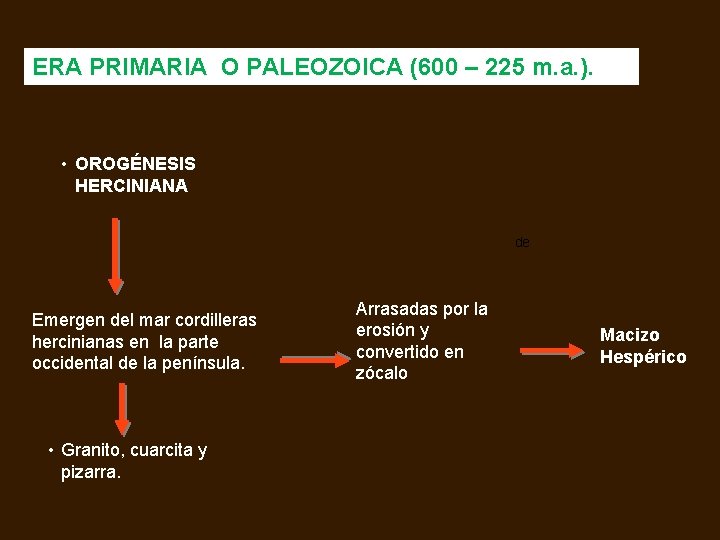 ERA PRIMARIA O PALEOZOICA (600 – 225 m.a.).

• OROGÉNESIS HERCINIANA

de

Emergen del mar cordilleras hercinianas en la parte occidental de la península.

Arrasadas por la erosión y convertido en zócalo

Macizo Hespérico

• Granito, cuarcita y pizarra.